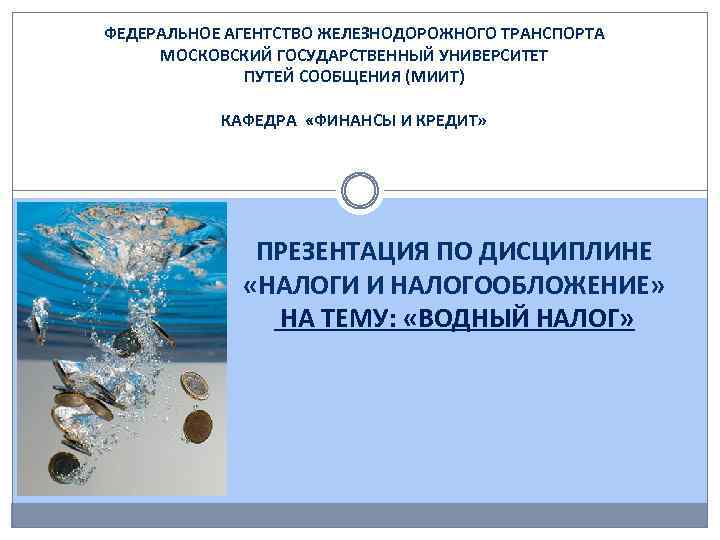 ФЕДЕРАЛЬНОЕ АГЕНТСТВО ЖЕЛЕЗНОДОРОЖНОГО ТРАНСПОРТА
МОСКОВСКИЙ ГОСУДАРСТВЕННЫЙ УНИВЕРСИТЕТ
ПУТЕЙ СООБЩЕНИЯ (МИИТ)

КАФЕДРА «ФИНАНСЫ И КРЕДИТ»

ПРЕЗЕНТАЦИЯ ПО ДИСЦИПЛИНЕ
«НАЛОГИ И НАЛОГООБЛОЖЕНИЕ»
НА ТЕМУ: «ВОДНЫЙ НАЛОГ»